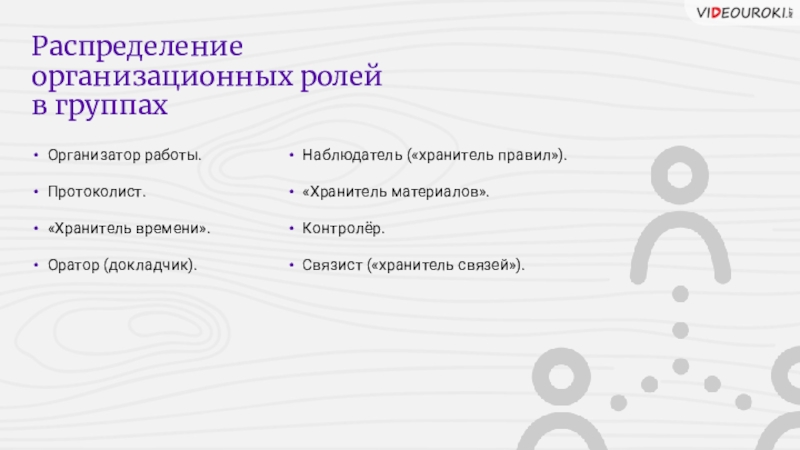 VIDEOUROKI.net

Распределение организационных ролей в группах

• Организатор работы.
• Протоколист.
• «Хранитель времени».
• Оратор (докладчик).

• Наблюдатель («хранитель правил»).
• «Хранитель материалов».
• Контролёр.
• Связист («хранитель связей»).